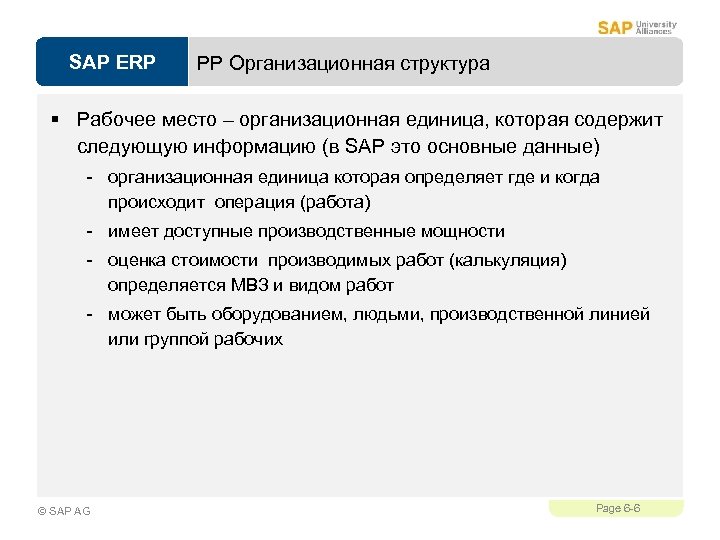 SAP University Alliances

SAP ERP

PP Организационная структура

▪ Рабочее место – организационная единица, которая содержит следующую информацию (в SAP это основные данные)

- организационная единица которая определяет где и когда происходит операция (работа)
- имеет доступные производственные мощности
- оценка стоимости производимых работ (калькуляция) определяется МВЗ и видом работ
- может быть оборудованием, людьми, производственной линией или группой рабочих

© SAP AG

Page 6-6